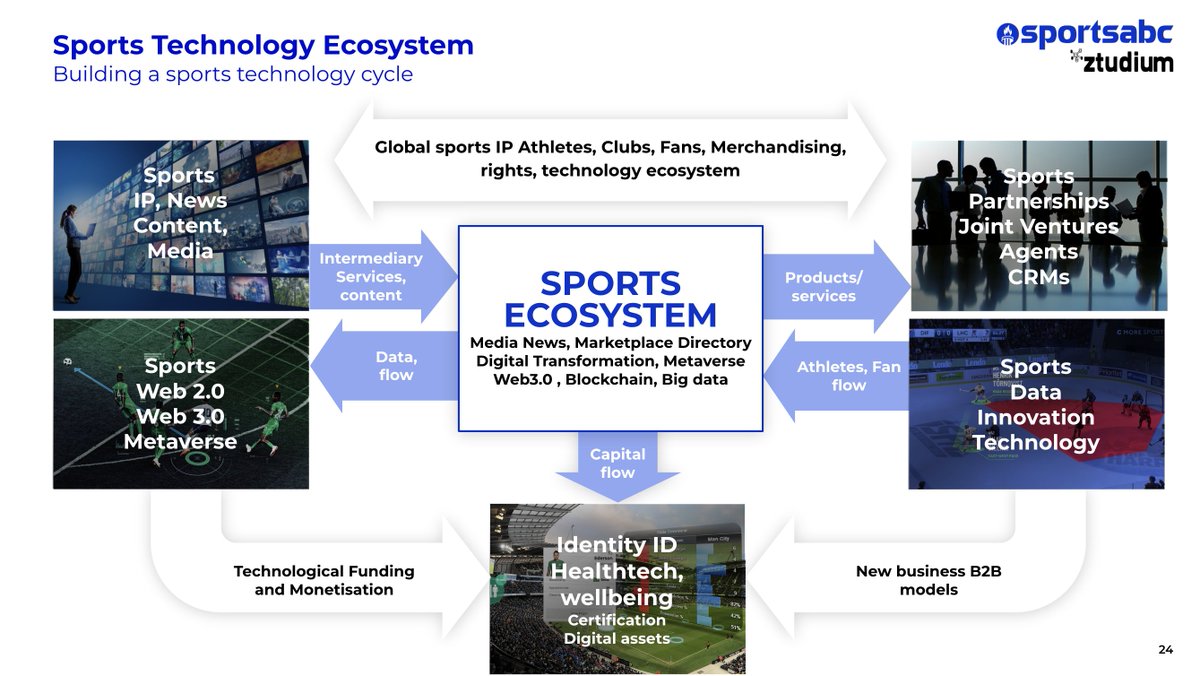 Sports Technology Ecosystem
Building a sports technology cycle

sportsabc
ztudium

Global sports IP Athletes, Clubs, Fans, Merchandising, rights, technology ecosystem

Sports IP, News Content, Media

Intermediary Services, content

SPORTS ECOSYSTEM
Media News, Marketplace Directory
Digital Transformation, Metaverse
Web3.0 , Blockchain, Big data

Products/ services

Sports Partnerships Joint Ventures Agents CRMs

Sports Web 2.0 Web 3.0 Metaverse

Data, flow

Athletes, Fan flow

Sports Data Innovation Technology

Capital flow

Technological Funding and Monetisation

Identity ID
Healthtech, wellbeing
Certification
Digital assets

New business B2B models

24